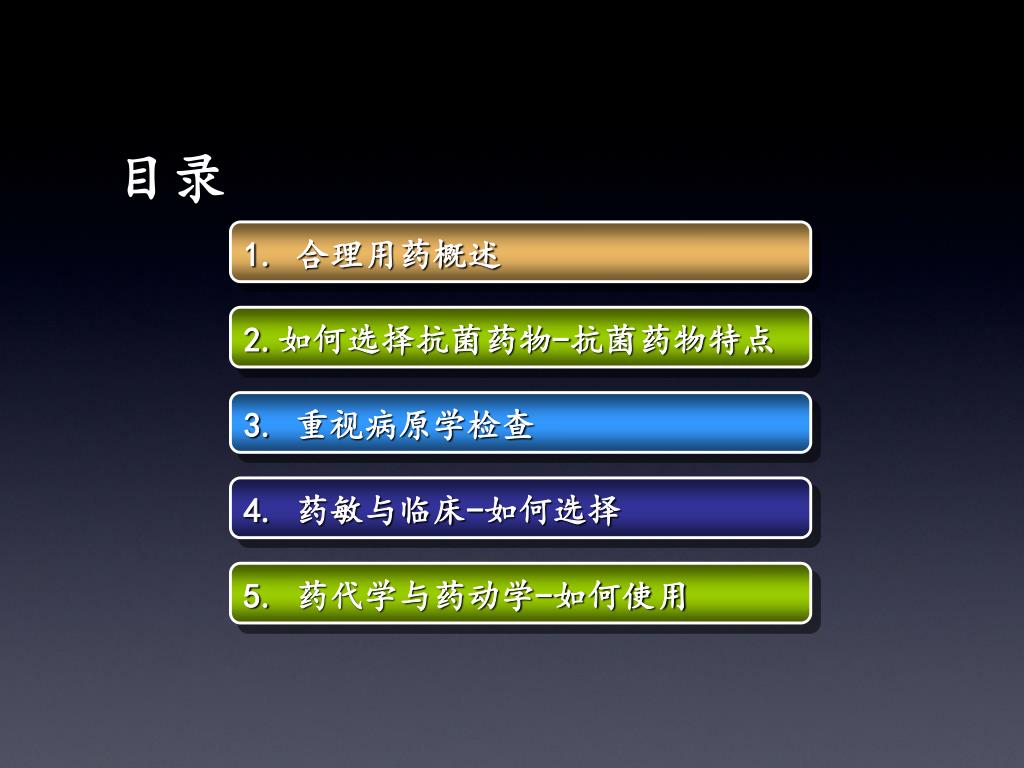 目 录

1. 合理用药概述

2. 如何选择抗菌药物-抗菌药物特点

3. 重视病原学检查

4. 药敏与临床-如何选择

5. 药代学与药动学-如何使用